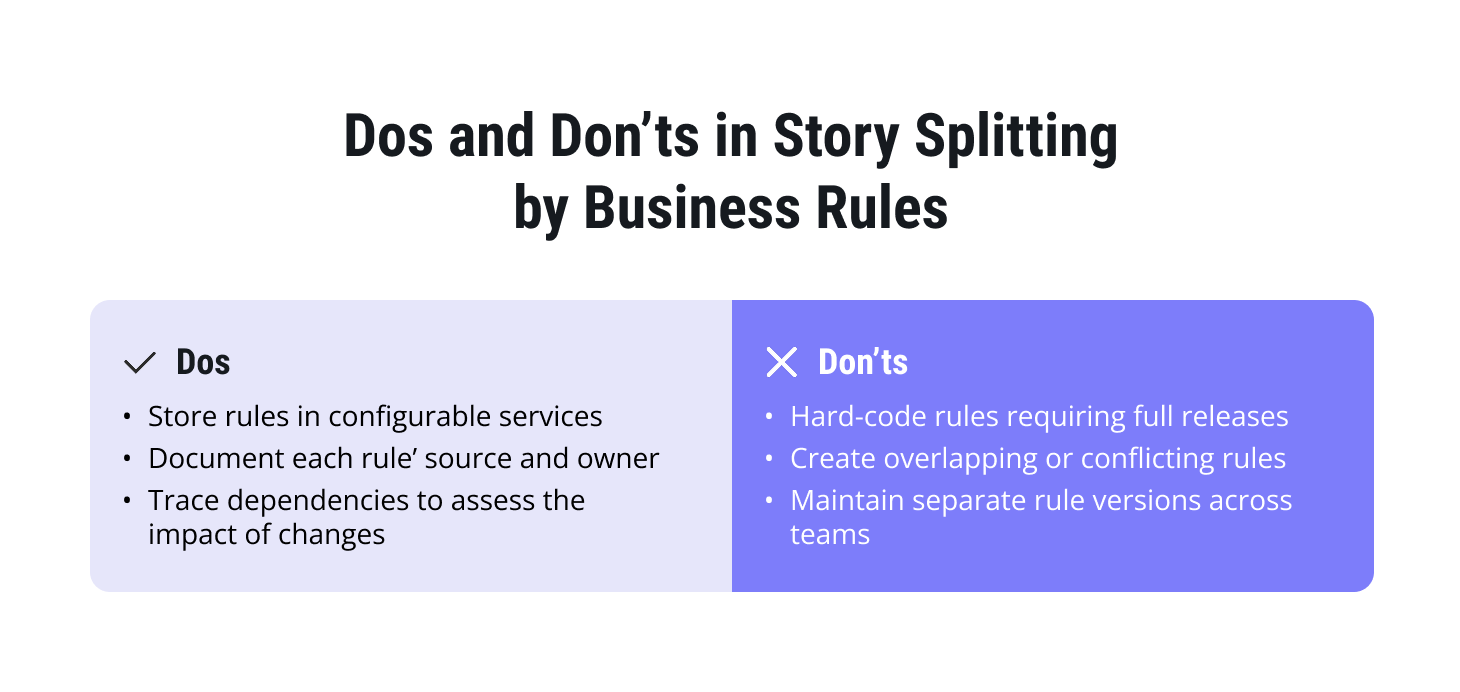 Dos and Don’ts in Story Splitting by Business Rules

Dos

• Store rules in configurable services
• Document each rule’ source and owner
• Trace dependencies to assess the impact of changes

Don’ts

• Hard-code rules requiring full releases
• Create overlapping or conflicting rules
• Maintain separate rule versions across teams